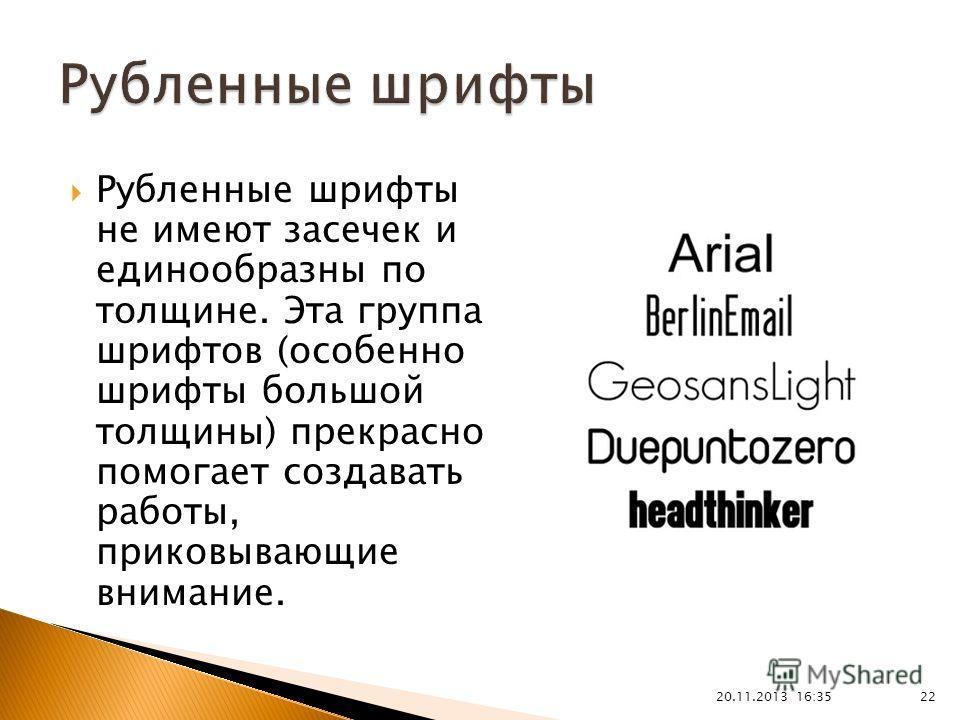 Рубленные шрифты

Рубленные шрифты не имеют засечек и единообразны по толщине. Эта группа шрифтов (особенно шрифты большой толщины) прекрасно помогает создавать работы, приковывающие внимание.

Arial
BerlinEmail
GeosansLight
Duepuntozero
headthinker

MyShared

20.11.2013 16:35

22